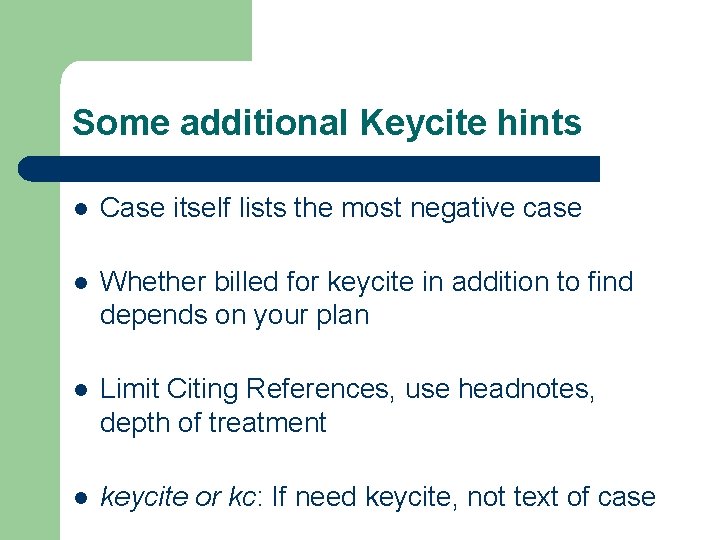 Some additional Keycite hints

- Case itself lists the most negative case
- Whether billed for keycite in addition to find depends on your plan
- Limit Citing References, use headnotes, depth of treatment
- keycite or kc: If need keycite, not text of case